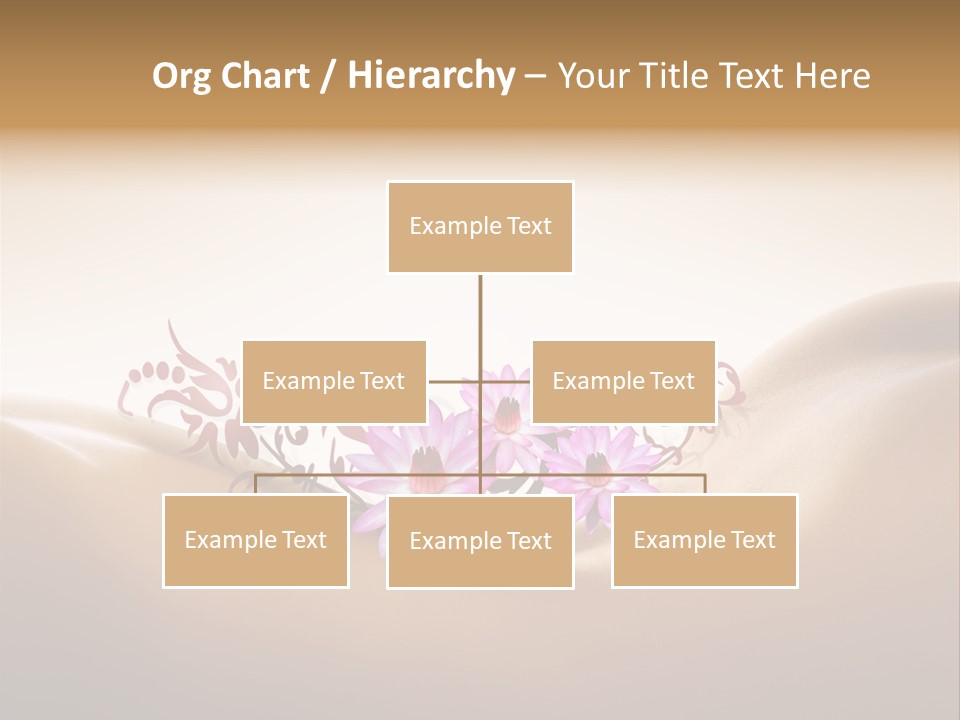 Org Chart / Hierarchy – Your Title Text Here

Example Text

Example Text

Example Text

Example Text

Example Text

Example Text